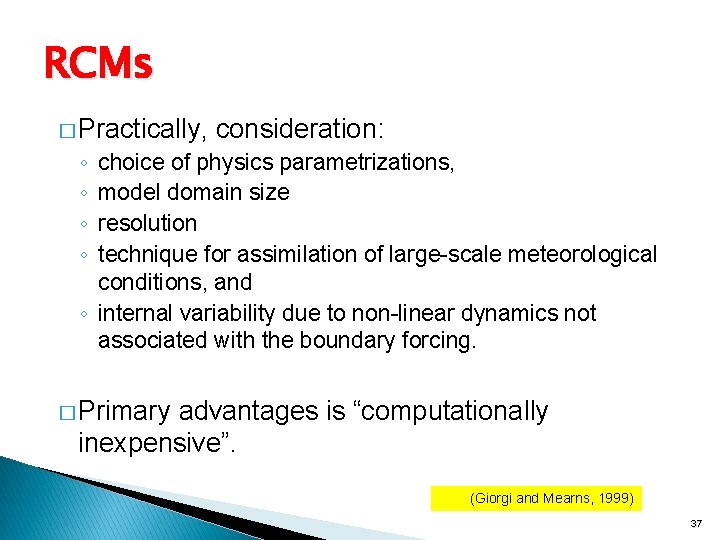 RCMs

□ Practically, consideration:

◦ choice of physics parametrizations,
◦ model domain size
◦ resolution
◦ technique for assimilation of large-scale meteorological conditions, and
◦ internal variability due to non-linear dynamics not associated with the boundary forcing.

□ Primary advantages is “computationally inexpensive”.

(Giorgi and Mearns, 1999)

37